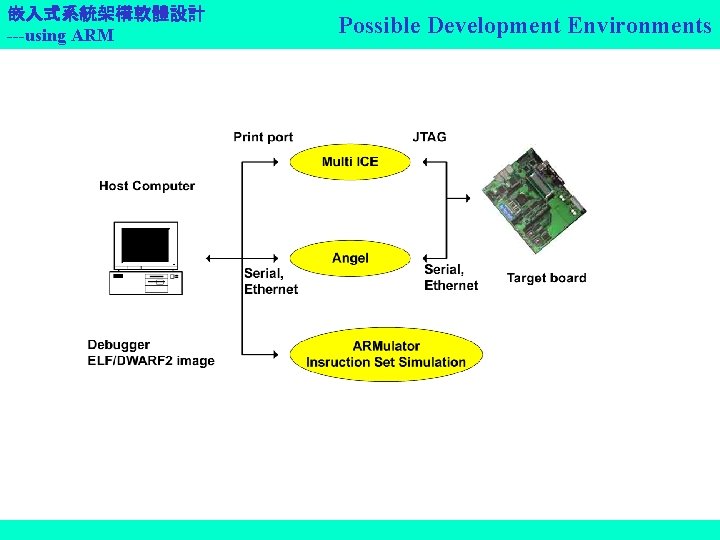 嵌入式系統架構軟體設計
---using ARM

Possible Development Environments

Print port

JTAG

Multi ICE

Host Computer

Angel

Serial, Ethernet

Serial, Ethernet

Target board

Debugger
ELF/DWARF2 image

ARMulator
Insruction Set Simulation